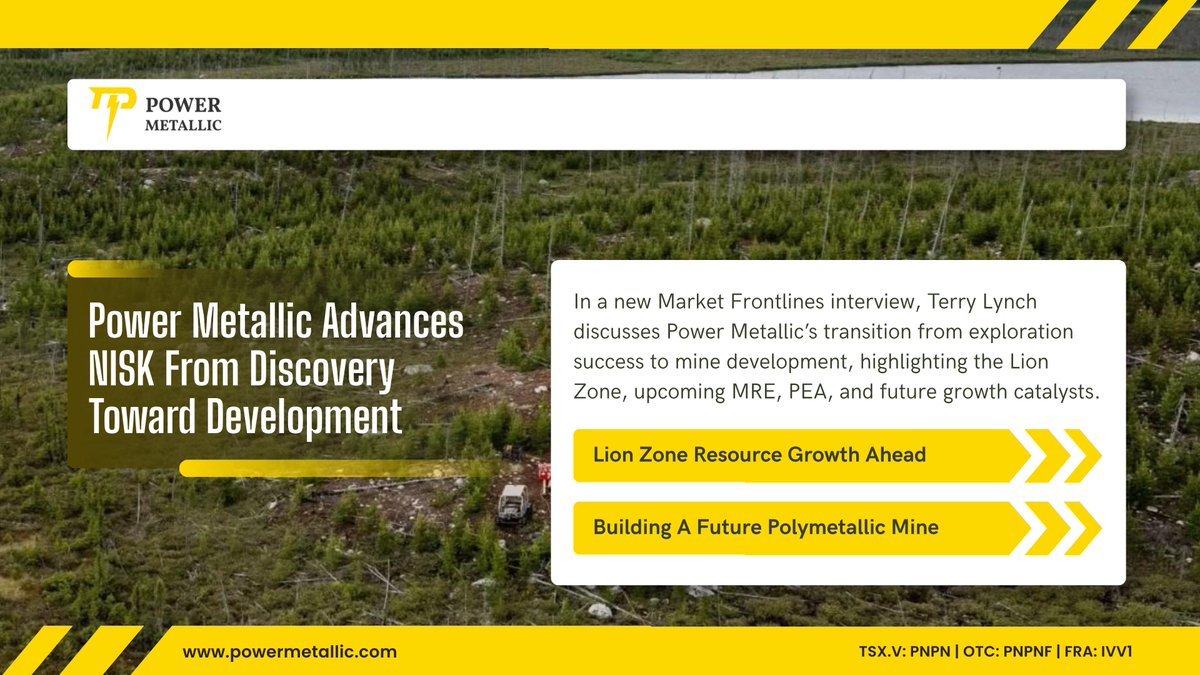 POWER METALLIC

Power Metallic Advances NISK From Discovery Toward Development

In a new Market Frontlines interview, Terry Lynch discusses Power Metallic's transition from exploration success to mine development, highlighting the Lion Zone, upcoming MRE, PEA, and future growth catalysts.

Lion Zone Resource Growth Ahead

Building A Future Polymetallic Mine

www.powermetallic.com

TSX.V: PNPN | OTC: PNPNF | FRA: IVV1